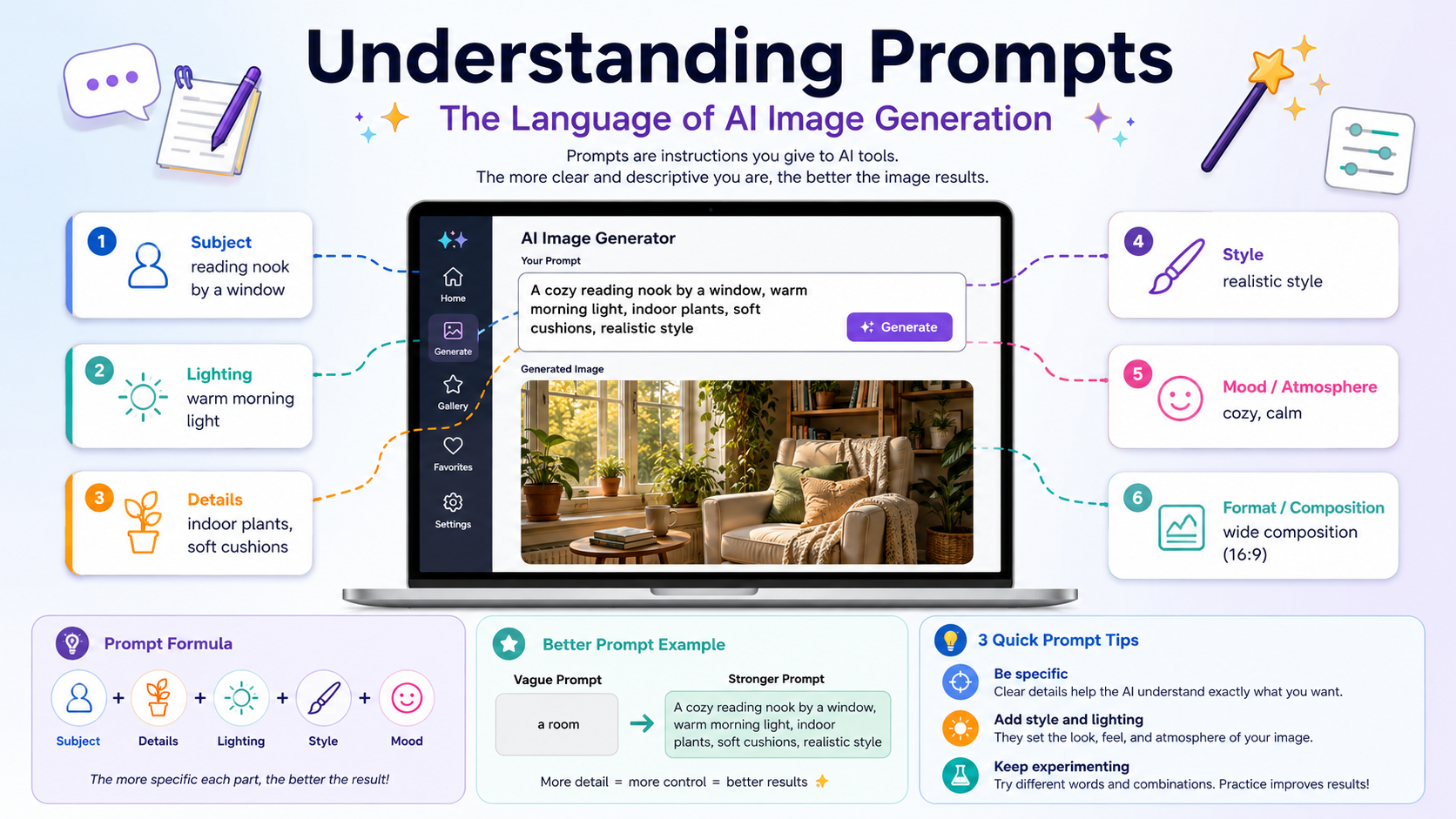 Understanding Prompts

The Language of AI Image Generation

Prompts are instructions you give to AI tools.
The more clear and descriptive you are, the better the image results.

1
Subject
reading nook by a window

2
Lighting
warm morning light

3
Details
indoor plants, soft cushions

Home
Generate
Gallery
Favorites
Settings

AI Image Generator
Your Prompt
A cozy reading nook by a window, warm morning light, indoor plants, soft cushions, realistic style
Generate
Generated Image

4
Style
realistic style

5
Mood / Atmosphere
cozy, calm

6
Format / Composition
wide composition (16:9)

Prompt Formula
Subject + Details + Lighting + Style + Mood
The more specific each part, the better the result!

Better Prompt Example
Vague Prompt
a room
Stronger Prompt
A cozy reading nook by a window, warm morning light, indoor plants, soft cushions, realistic style
More detail = more control = better results

3 Quick Prompt Tips
Be specific
Clear details help the AI understand exactly what you want.
Add style and lighting
They set the look, feel, and atmosphere of your image.
Keep experimenting
Try different words and combinations. Practice improves results!